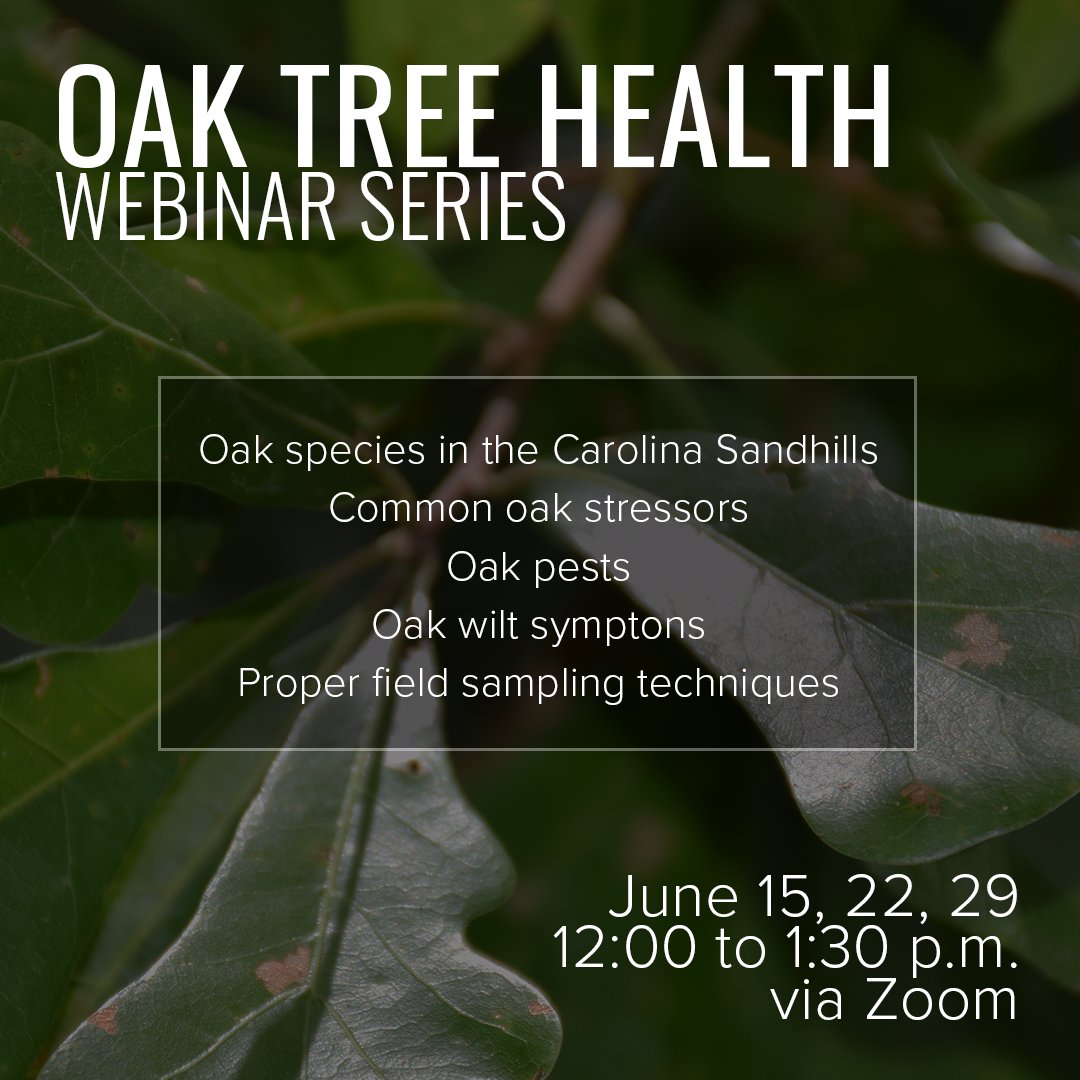 OAK TREE HEALTH
WEBINAR SERIES

Oak species in the Carolina Sandhills
Common oak stressors
Oak pests
Oak wilt symptons
Proper field sampling techniques

June 15, 22, 29
12:00 to 1:30 p.m.
via Zoom